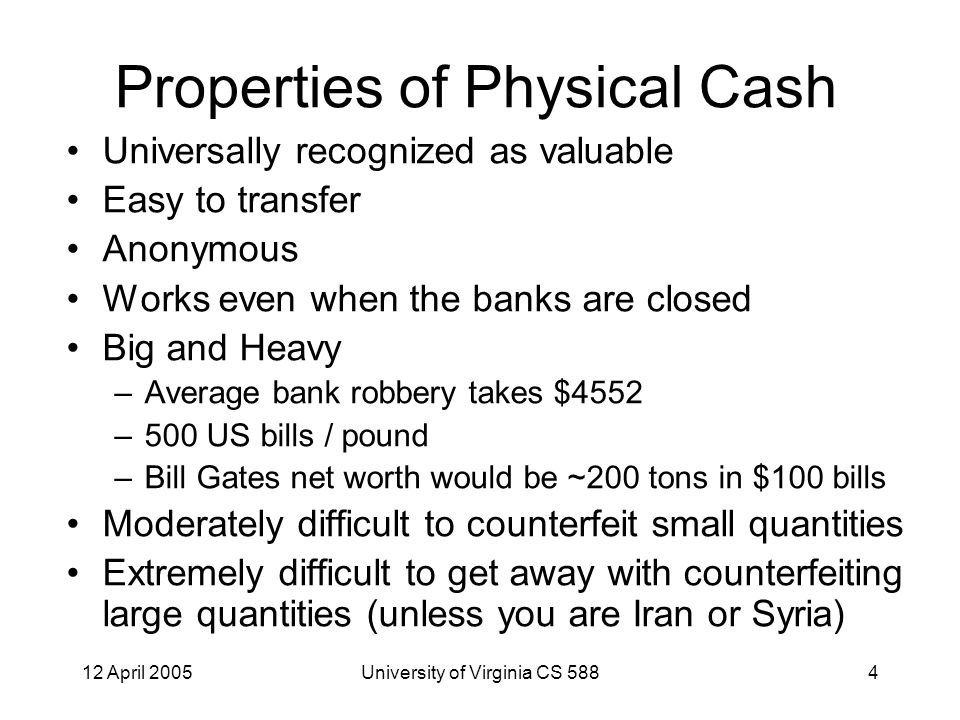 Properties of Physical Cash

• Universally recognized as valuable
• Easy to transfer
• Anonymous
• Works even when the banks are closed
• Big and Heavy
  – Average bank robbery takes \$4552
  – 500 US bills / pound
  – Bill Gates net worth would be ~200 tons in \$100 bills
• Moderately difficult to counterfeit small quantities
• Extremely difficult to get away with counterfeiting large quantities (unless you are Iran or Syria)

12 April 2005 University of Virginia CS 588 4